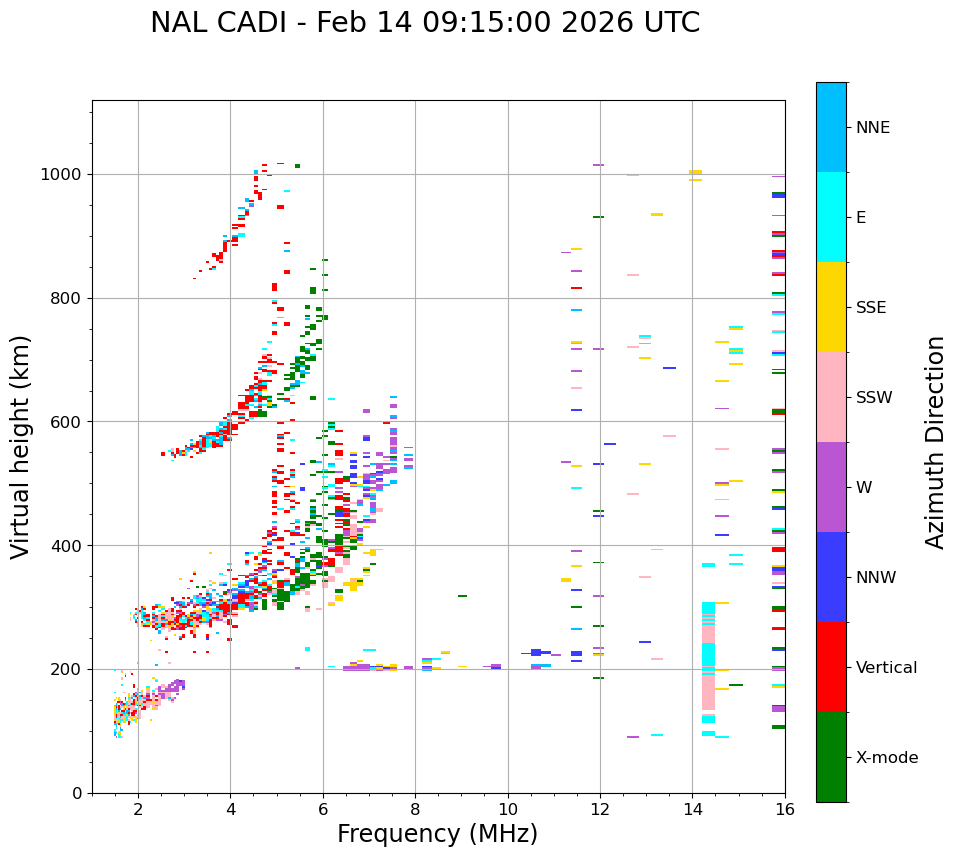 NAL CADI - Feb 14 09:15:00 2026 UTC

Virtual height (km)

1000
800
600
400
200
0

2
4
6
8
10
12
14
16

Frequency (MHz)

NNE
E
SSE
SSW
W
NNW
Vertical
X-mode

Azimuth Direction